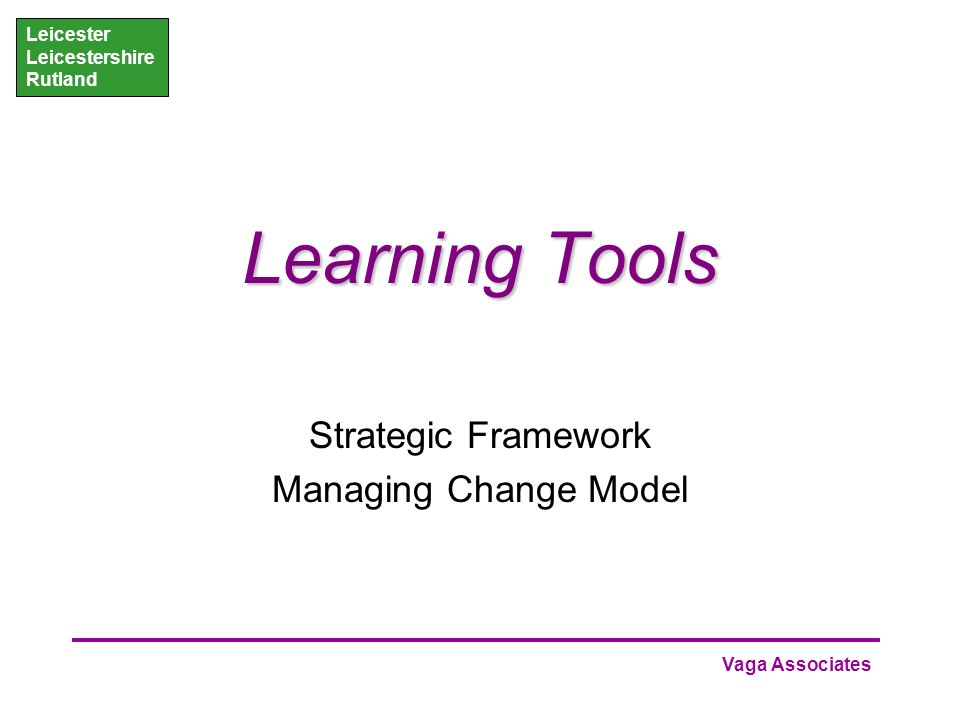 Leicester
Leicestershire
Rutland

Learning Tools

Strategic Framework
Managing Change Model

Vaga Associates